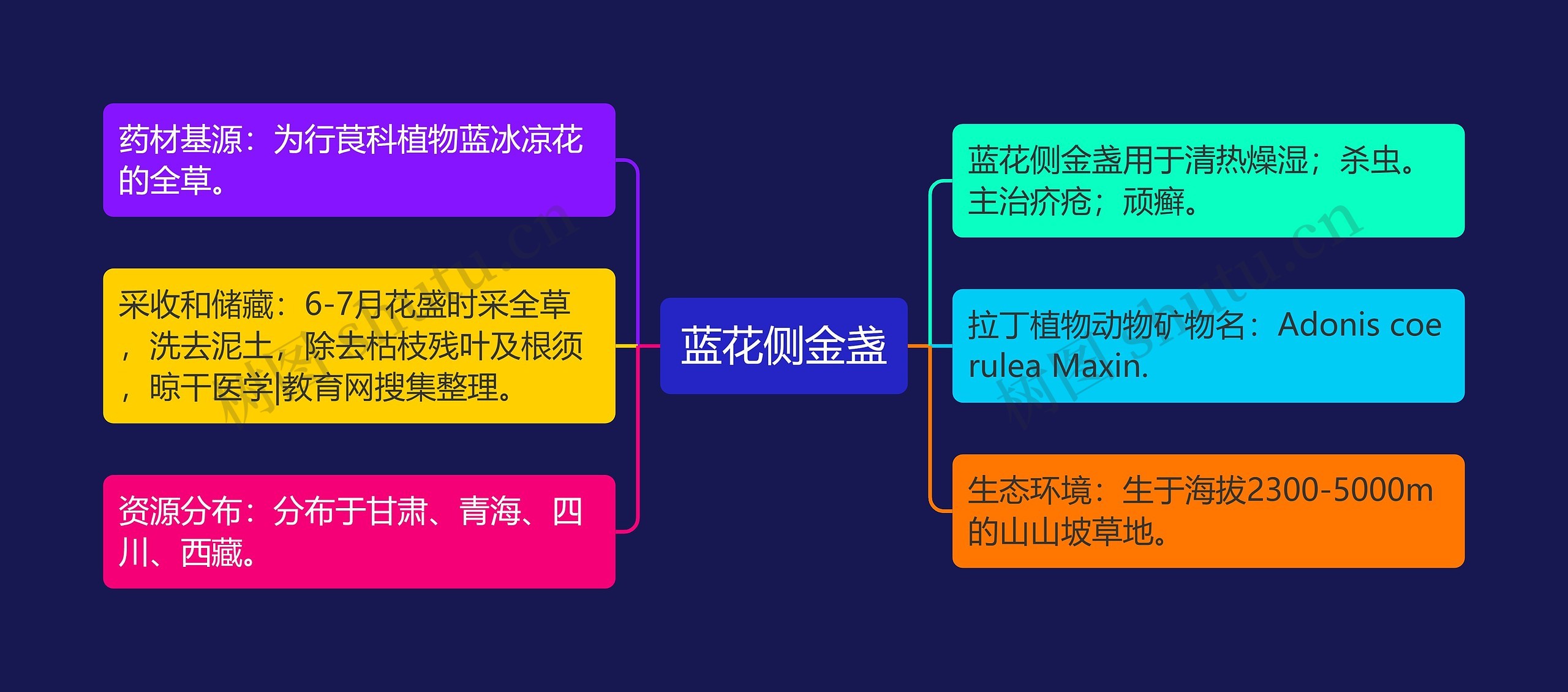 蓝花侧金盏

药材基源：为行莨科植物蓝冰凉花的全草。

采收和储藏：6-7月花盛时采全草，洗去泥土，除去枯枝残叶及根须，晾干医学|教育网搜集整理。

资源分布：分布于甘肃、青海、四川、西藏。

蓝花侧金盏用于清热燥湿；杀虫。主治疥疮；顽癣。

拉丁植物动物矿物名：Adonis coerulea Maxin.

生态环境：生于海拔2300-5000m的山山坡草地。

树图 shutu.cn

树图 shutu.cn